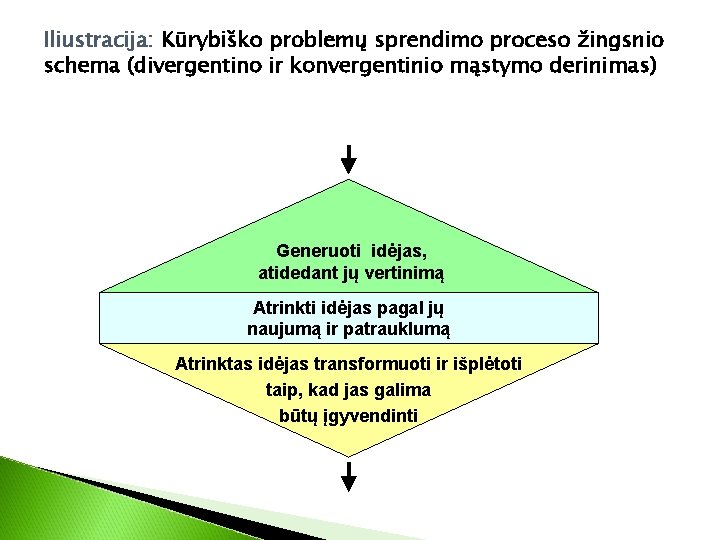 Iliustracija: Kūrybiško problemų sprendimo proceso žingsnio schema (divergentino ir konvergentinio mąstymo derinimas)

Generuoti idėjas, atidedant jų vertinimą

Atrinkti idėjas pagal jų naujumą ir patrauklumą

Atrinktas idėjas transformuoti ir išplėtoti taip, kad jas galima būtų įgyvendinti